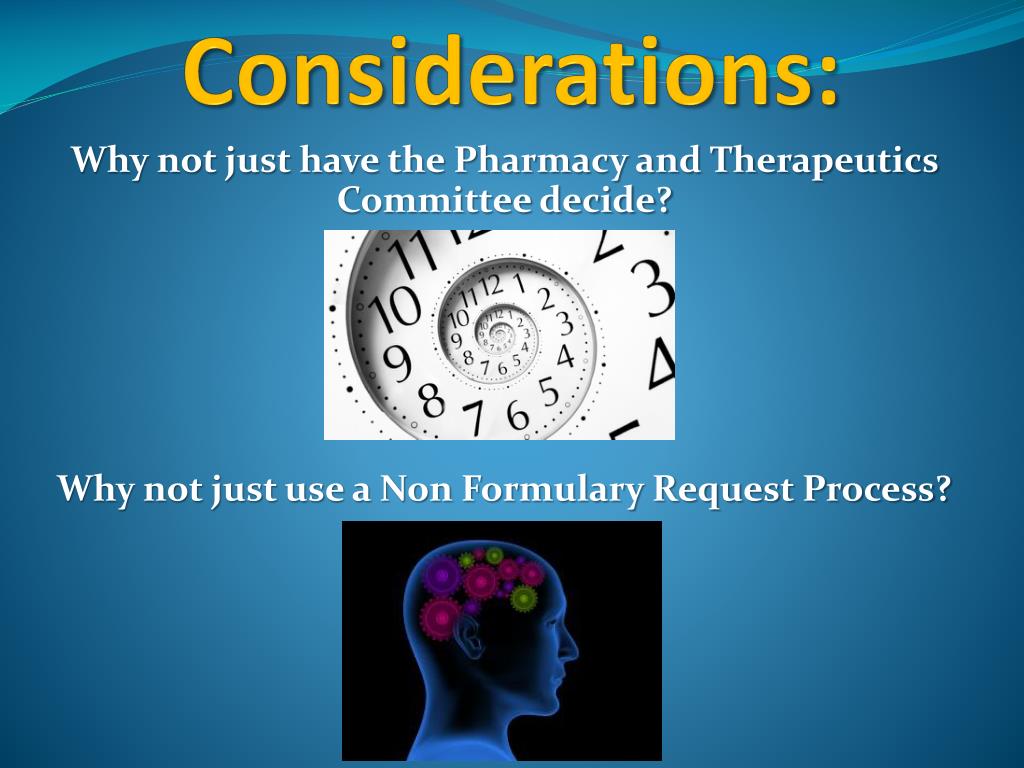 Considerations:

Why not just have the Pharmacy and Therapeutics Committee decide?

Why not just use a Non Formulary Request Process?